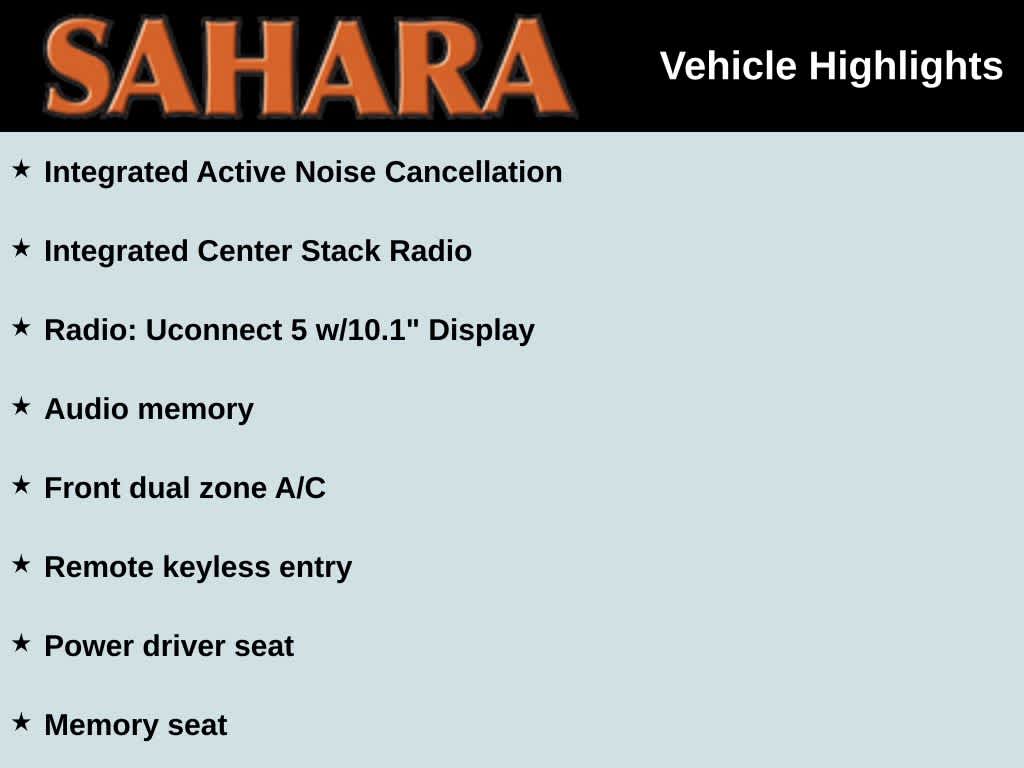 SAHARA

Vehicle Highlights

★ Integrated Active Noise Cancellation

★ Integrated Center Stack Radio

★ Radio: Uconnect 5 w/10.1" Display

★ Audio memory

★ Front dual zone A/C

★ Remote keyless entry

★ Power driver seat

★ Memory seat